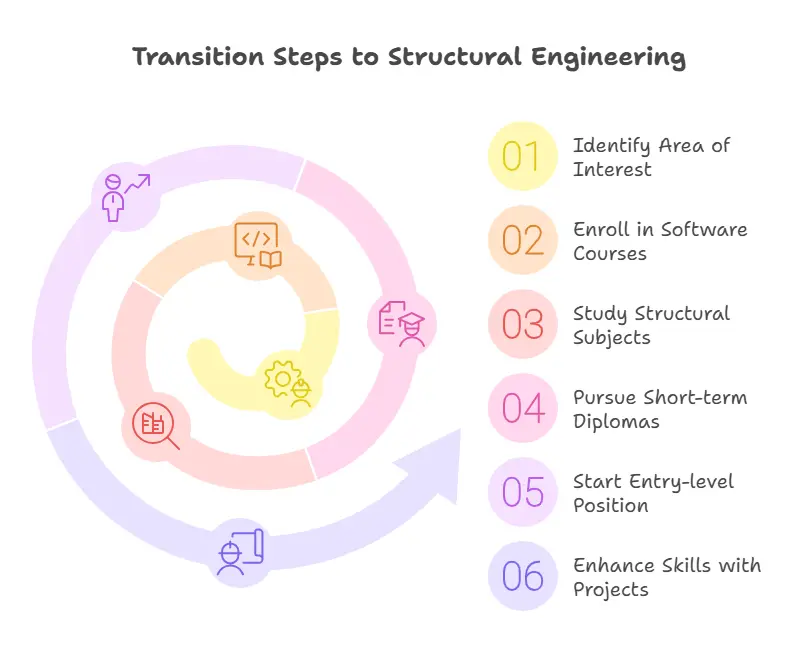 Transition Steps to Structural Engineering

01 Identify Area of Interest

02 Enroll in Software Courses

03 Study Structural Subjects

04 Pursue Short-term Diplomas

05 Start Entry-level Position

06 Enhance Skills with Projects